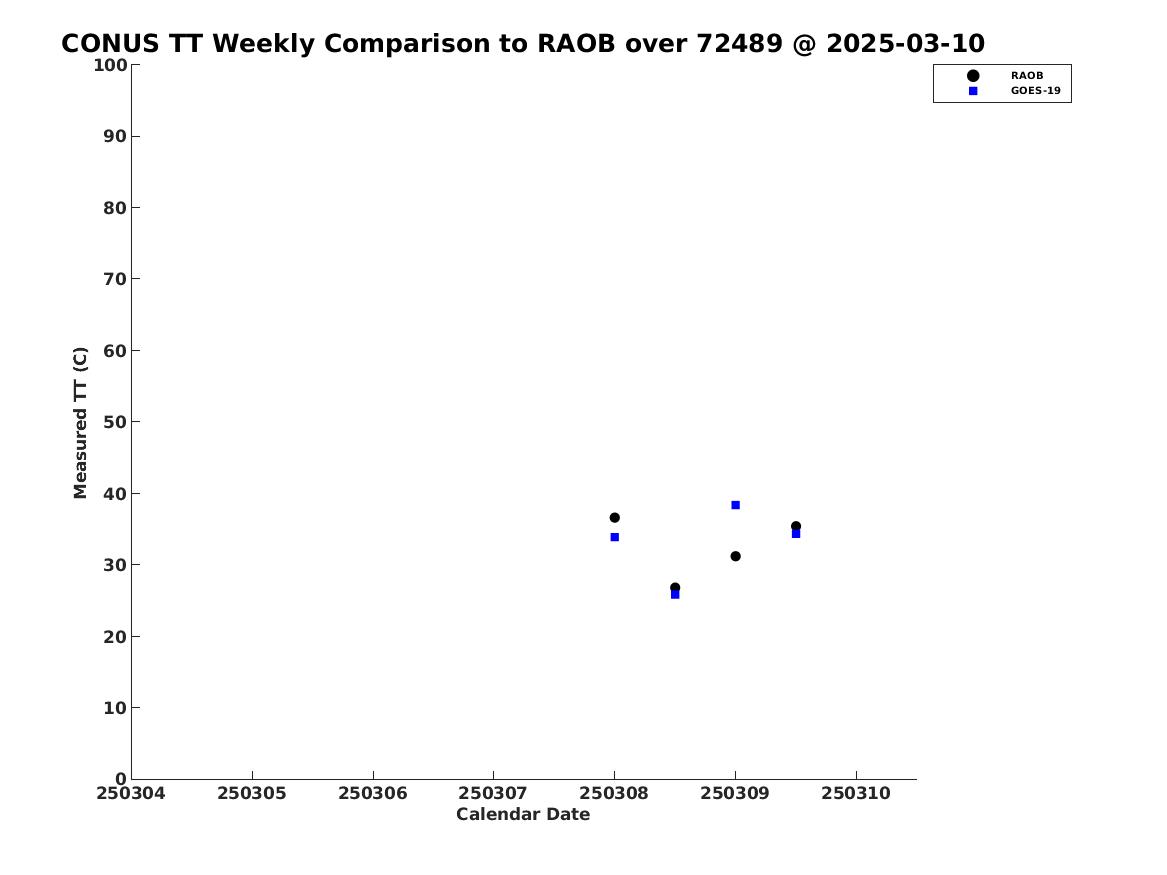 CONUS TT Weekly Comparison to RAOB over 72489 @ 2025-03-10

RAOB
GOES-19

Measured TT (C)

100
90
80
70
60
50
40
30
20
10
0

250304 250305 250306 250307 250308 250309 250310

Calendar Date